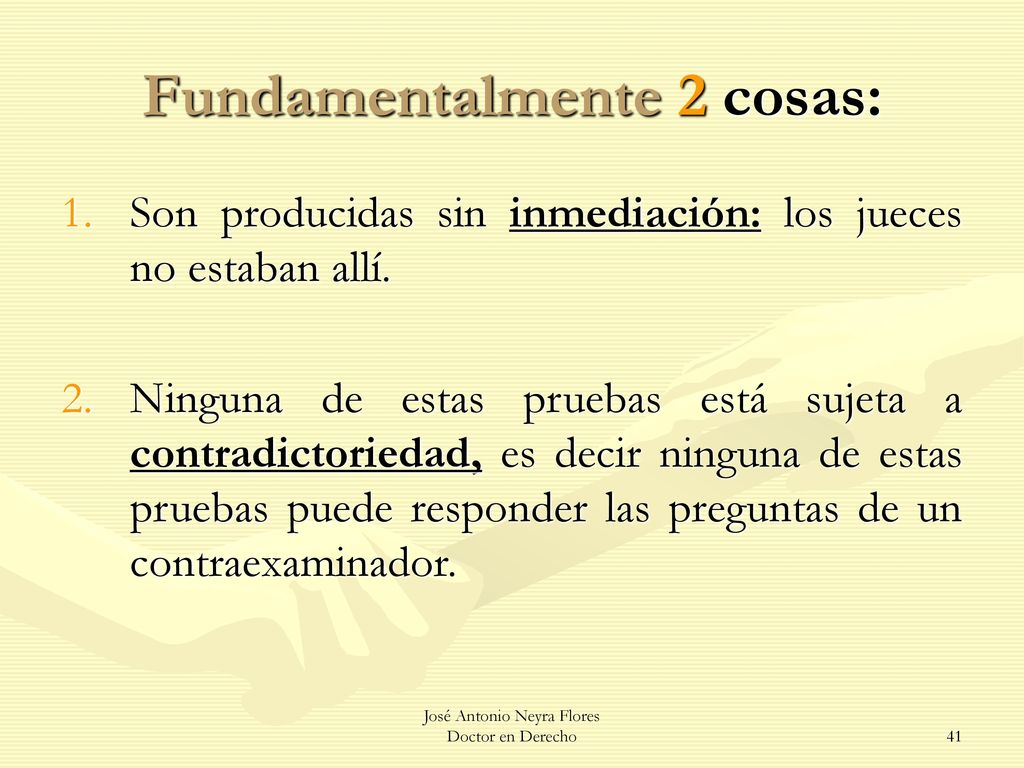 Fundamentalmente 2 cosas:

1. Son producidas sin inmediación: los jueces no estaban allí.

2. Ninguna de estas pruebas está sujeta a contradictoriedad, es decir ninguna de estas pruebas puede responder las preguntas de un contraexaminador.

José Antonio Neyra Flores
Doctor en Derecho

41